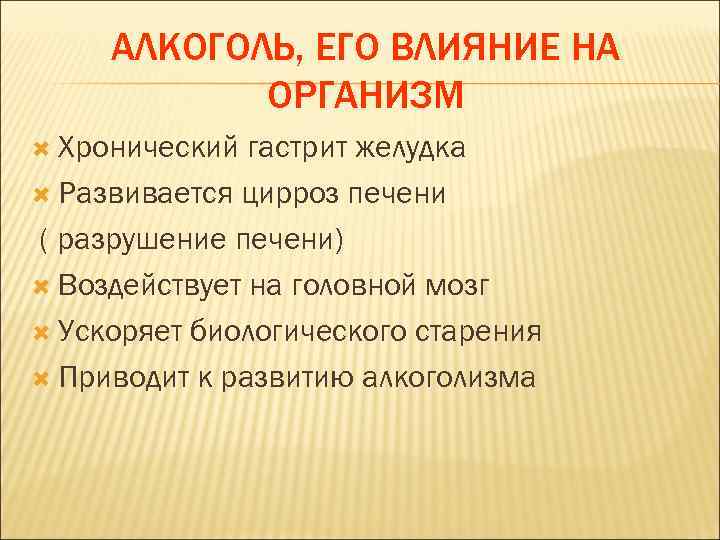 АЛКОГОЛЬ, ЕГО ВЛИЯНИЕ НА ОРГАНИЗМ

Хронический гастрит желудка
Развивается цирроз печени
( разрушение печени)
Воздействует на головной мозг
Ускоряет биологического старения
Приводит к развитию алкоголизма